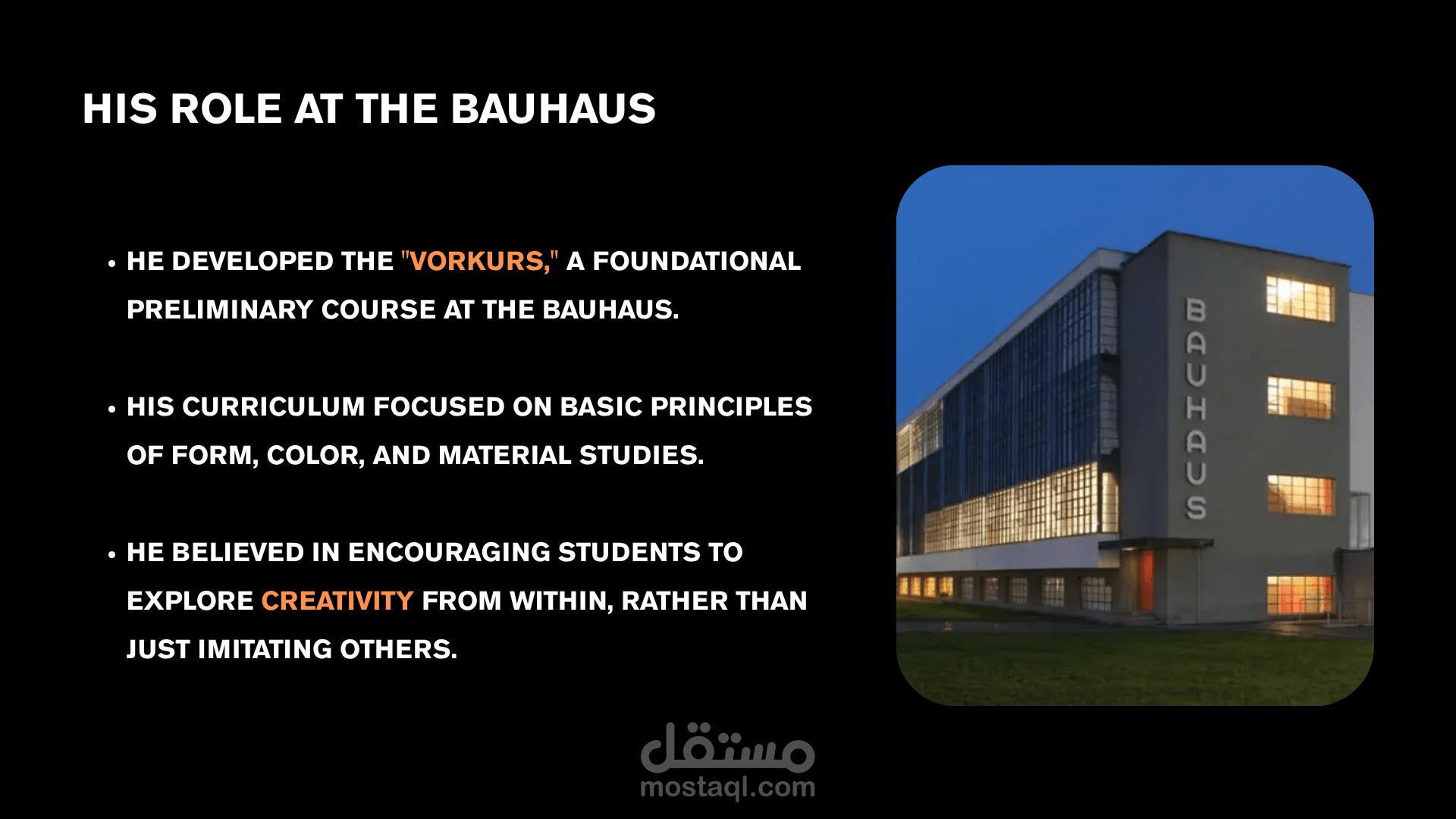 HIS ROLE AT THE BAUHAUS

• HE DEVELOPED THE "VORKURS," A FOUNDATIONAL PRELIMINARY COURSE AT THE BAUHAUS.

• HIS CURRICULUM FOCUSED ON BASIC PRINCIPLES OF FORM, COLOR, AND MATERIAL STUDIES.

• HE BELIEVED IN ENCOURAGING STUDENTS TO EXPLORE CREATIVITY FROM WITHIN, RATHER THAN JUST IMITATING OTHERS.

BAUHAUS

مستقل
mostaql.com